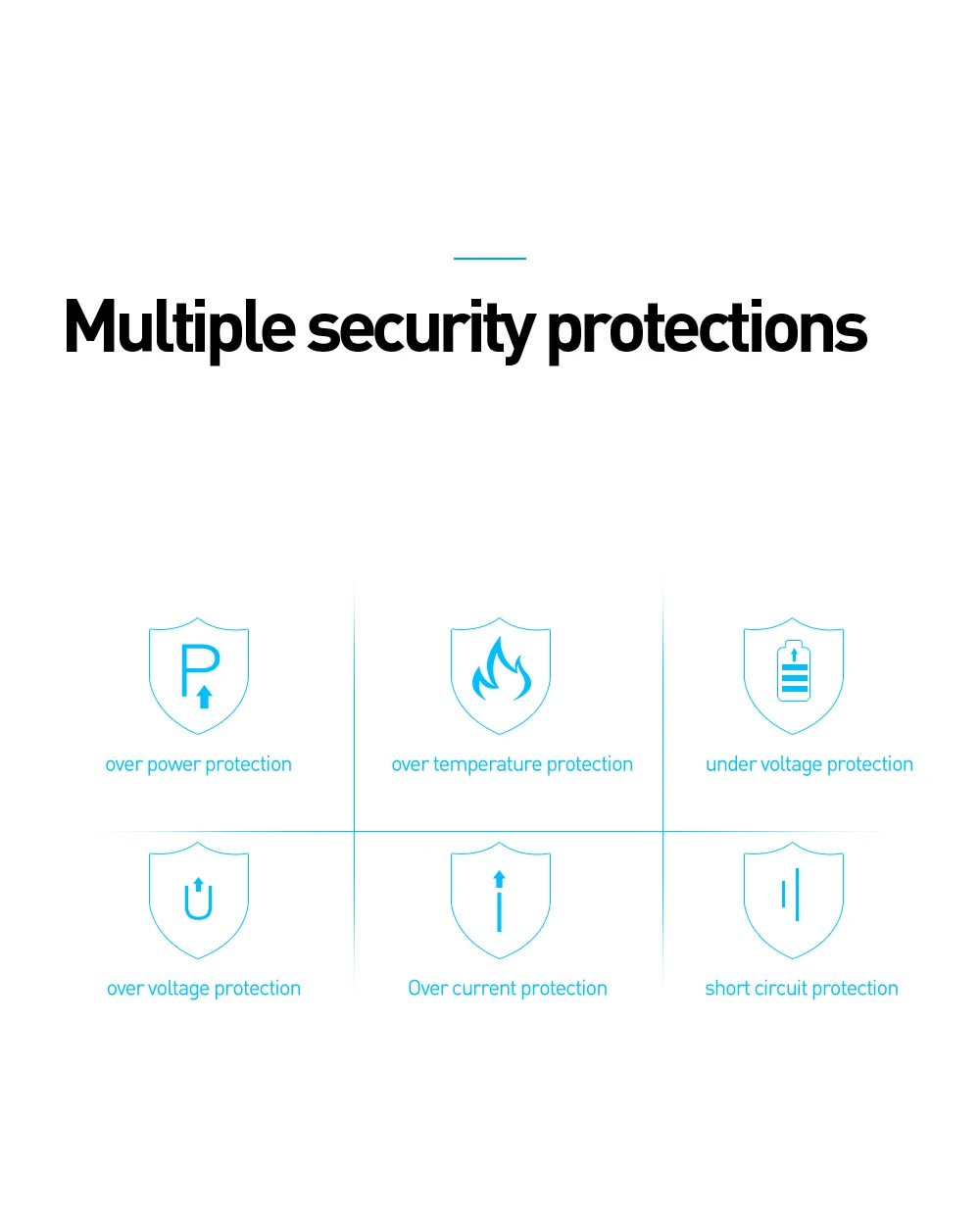 Multiple security protections

P

over power protection

over temperature protection

under voltage protection

U

over voltage protection

Over current protection

short circuit protection